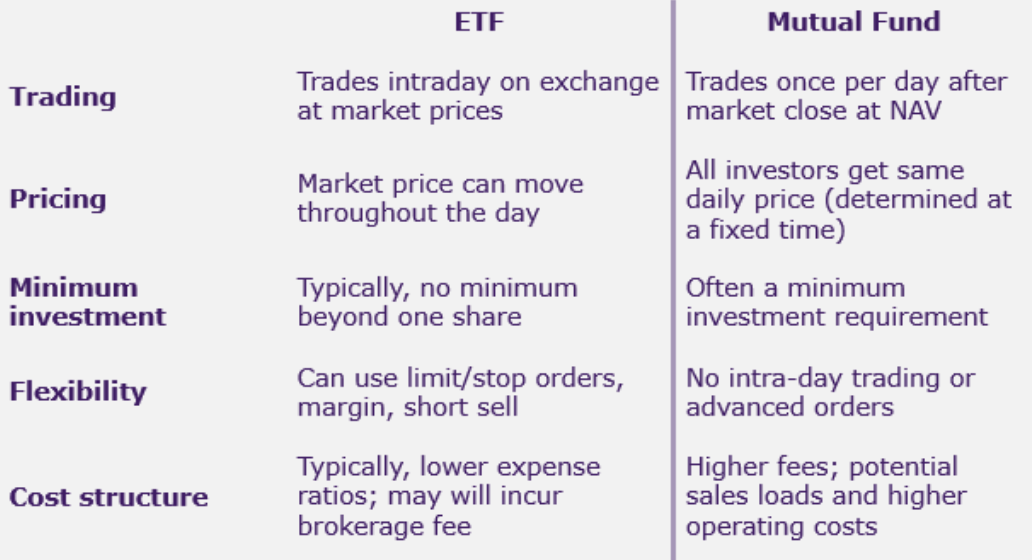 |  | ETF | Mutual Fund |
|---|---|---|
| Trading | Trades intraday on exchange at market prices | Trades once per day after market close at NAV |
| Pricing | Market price can move throughout the day | All investors get same daily price (determined at a fixed time) |
| Minimum investment | Typically, no minimum beyond one share | Often a minimum investment requirement |
| Flexibility | Can use limit/stop orders, margin, short sell | No intra-day trading or advanced orders |
| Cost structure | Typically, lower expense ratios; may will incur brokerage fee | Higher fees; potential sales loads and higher operating costs |